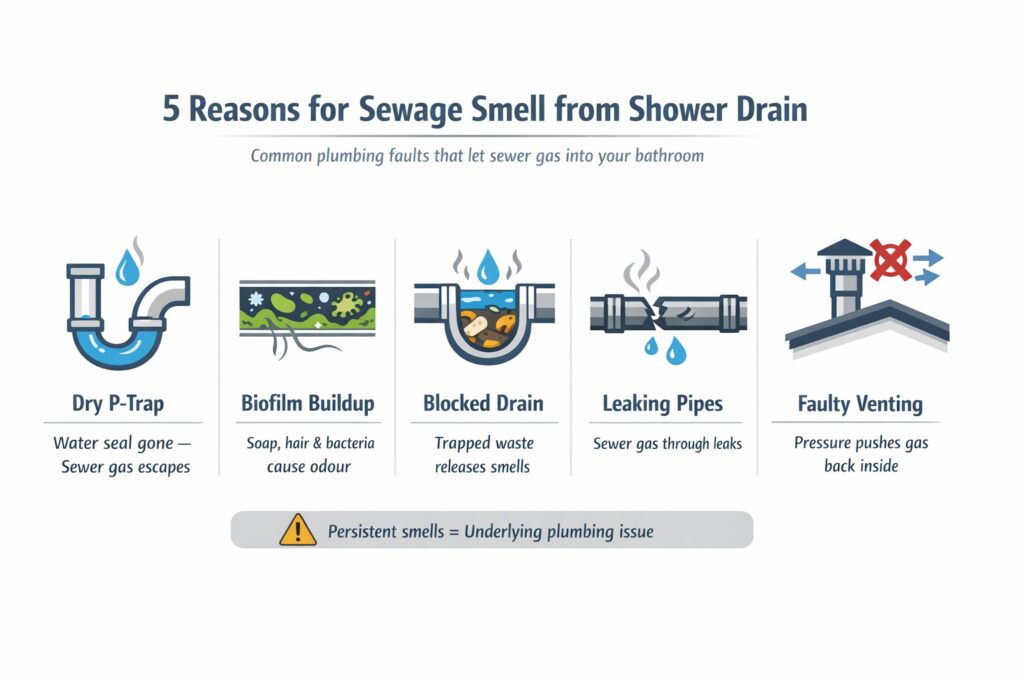 5 Reasons for Sewage Smell from Shower Drain

Common plumbing faults that let sewer gas into your bathroom

Dry P-Trap

Water seal gone — Sewer gas escapes

Biofilm Buildup

Soap, hair & bacteria cause odour

Blocked Drain

Trapped waste releases smells

Leaking Pipes

Sewer gas through leaks

Faulty Venting

Pressure pushes gas back inside

Persistent smells = Underlying plumbing issue